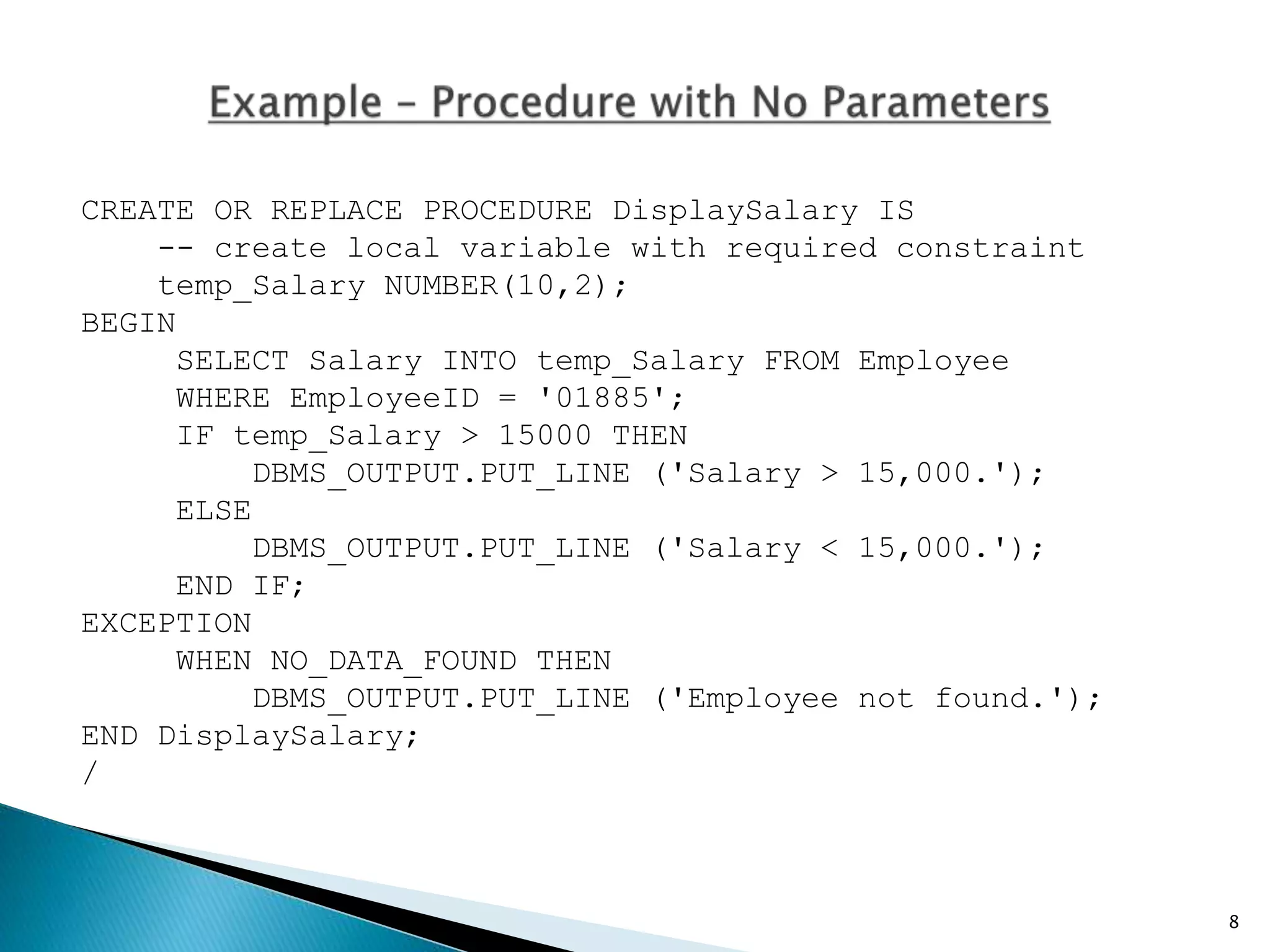 Example – Procedure with No Parameters

CREATE OR REPLACE PROCEDURE DisplaySalary IS
    -- create local variable with required constraint
    temp_Salary NUMBER(10,2);
BEGIN
     SELECT Salary INTO temp_Salary FROM Employee
     WHERE EmployeeID = '01885';
     IF temp_Salary > 15000 THEN
         DBMS_OUTPUT.PUT_LINE ('Salary > 15,000.');
     ELSE
         DBMS_OUTPUT.PUT_LINE ('Salary < 15,000.');
     END IF;
EXCEPTION
     WHEN NO_DATA_FOUND THEN
         DBMS_OUTPUT.PUT_LINE ('Employee not found.');
END DisplaySalary;
/

8